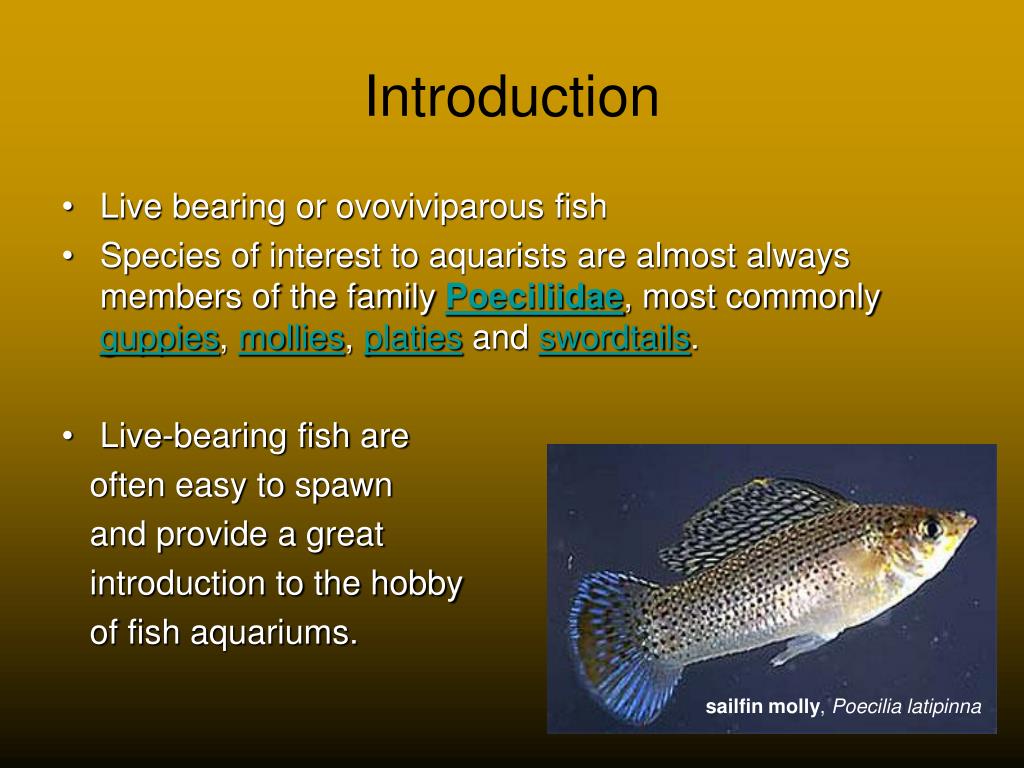 Introduction

• Live bearing or ovoviviparous fish
• Species of interest to aquarists are almost always members of the family Poeciliidae, most commonly guppies, mollies, platies and swordtails.

• Live-bearing fish are often easy to spawn and provide a great introduction to the hobby of fish aquariums.

sailfin molly, Poecilia latipinna